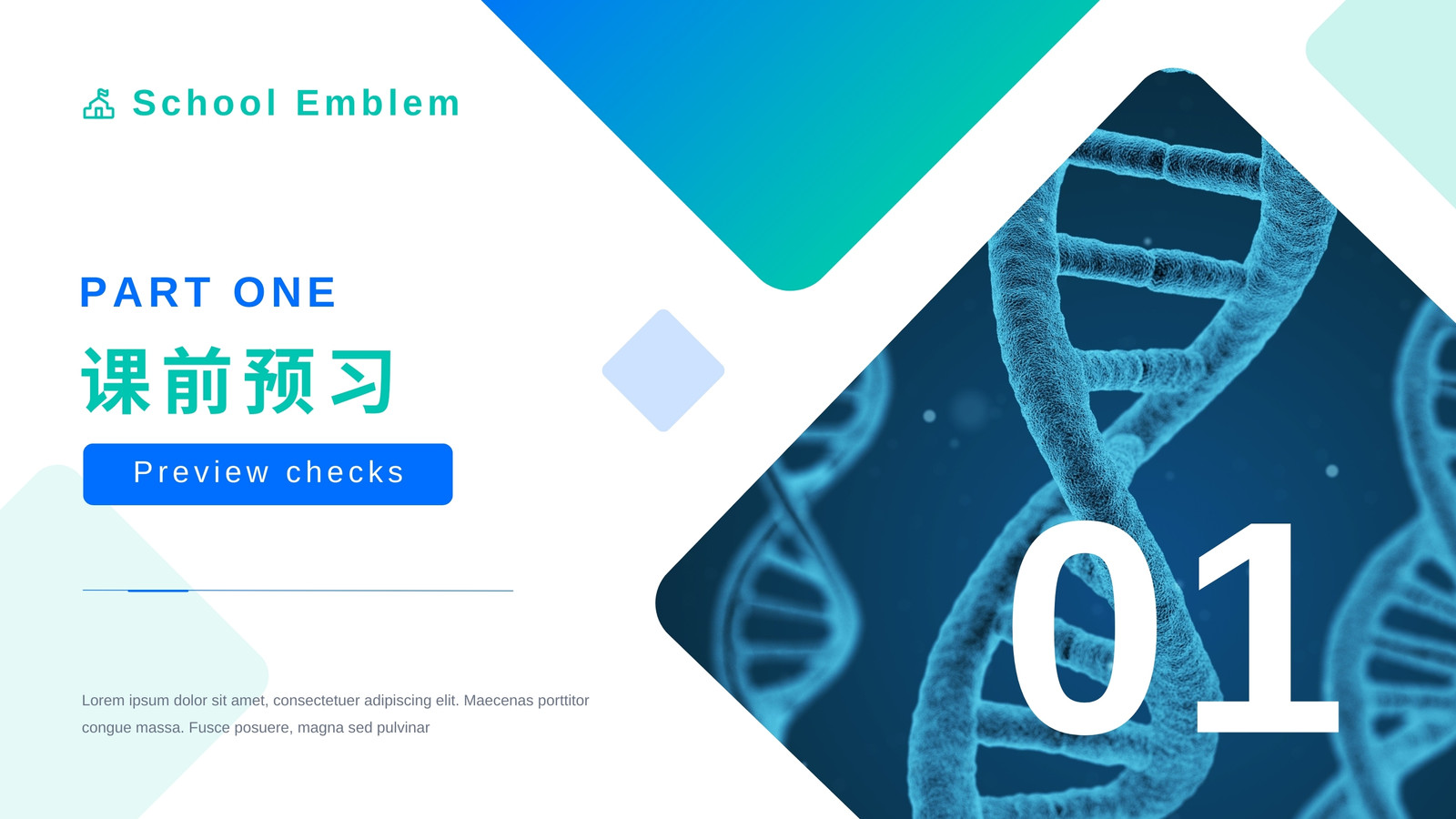 School Emblem

PART ONE

课前预习

Preview checks

Lorem ipsum dolor sit amet, consectetuer adipiscing elit. Maecenas porttitor congue massa. Fusce posuere, magna sed pulvinar

01